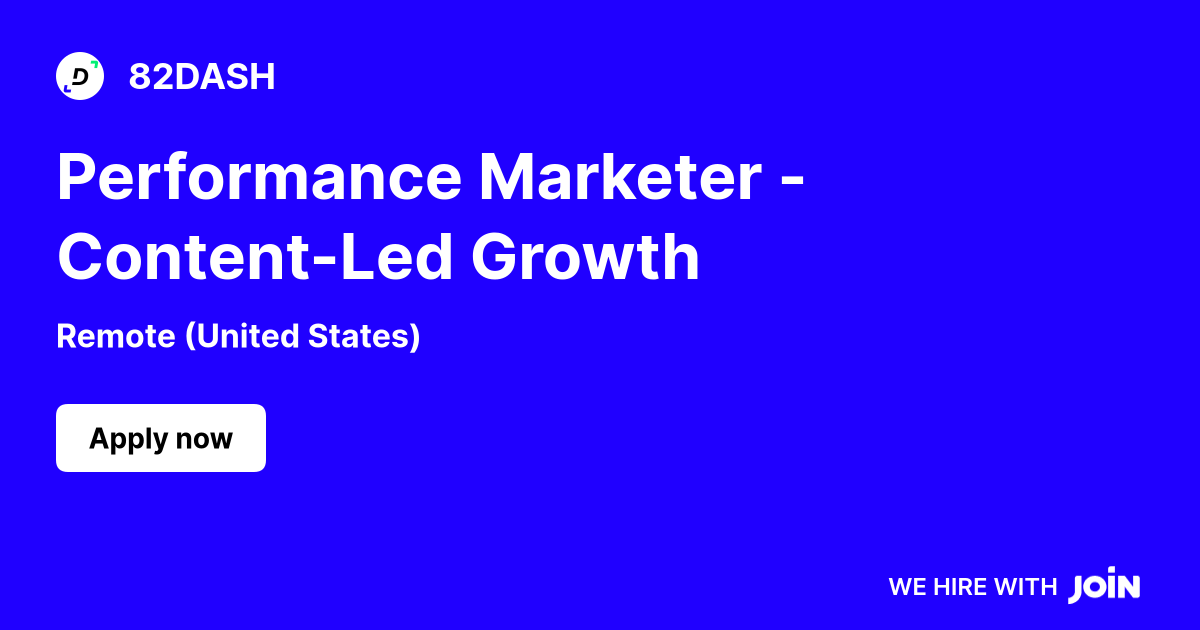 82DASH

Performance Marketer - Content-Led Growth

Remote (United States)

Apply now

WE HIRE WITH JOIN